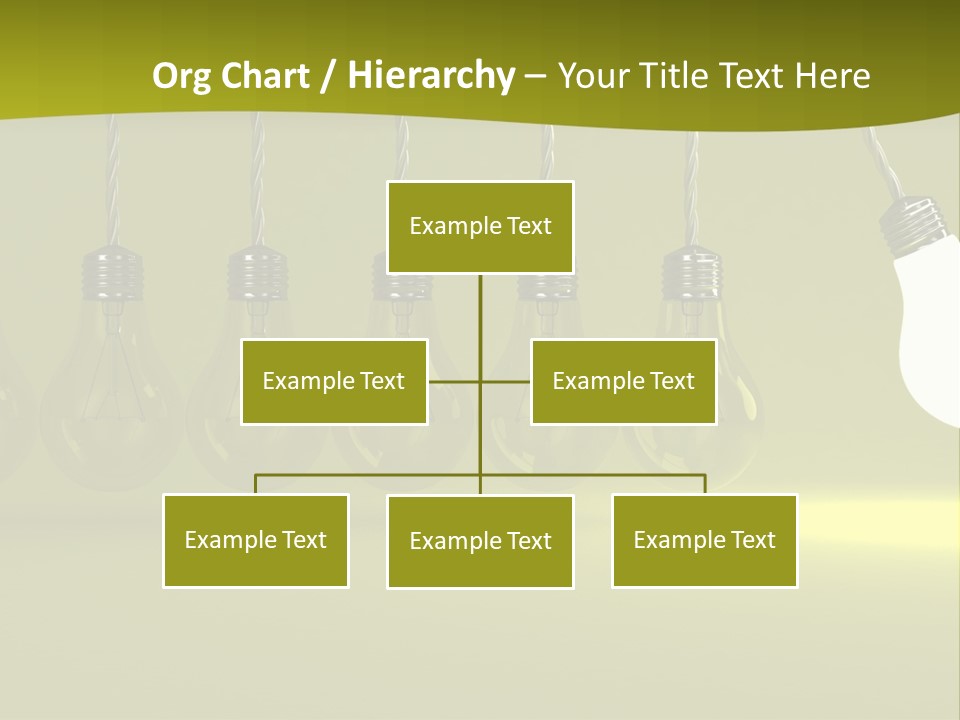 Org Chart / Hierarchy – Your Title Text Here

Example Text

Example Text

Example Text

Example Text

Example Text

Example Text